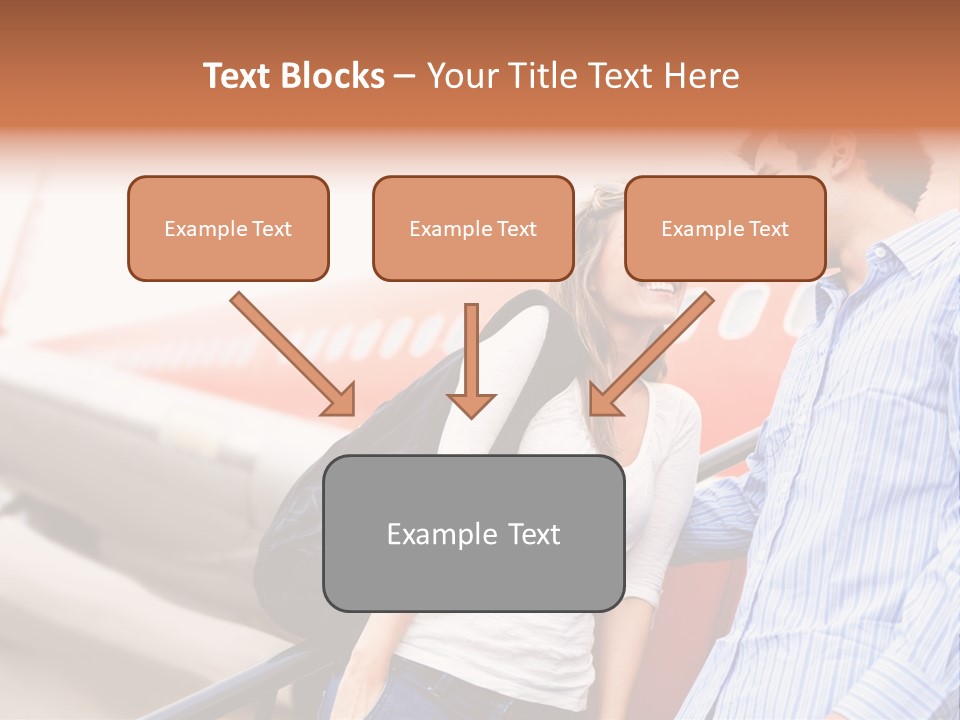 Text Blocks – Your Title Text Here

Example Text

Example Text

Example Text

Example Text